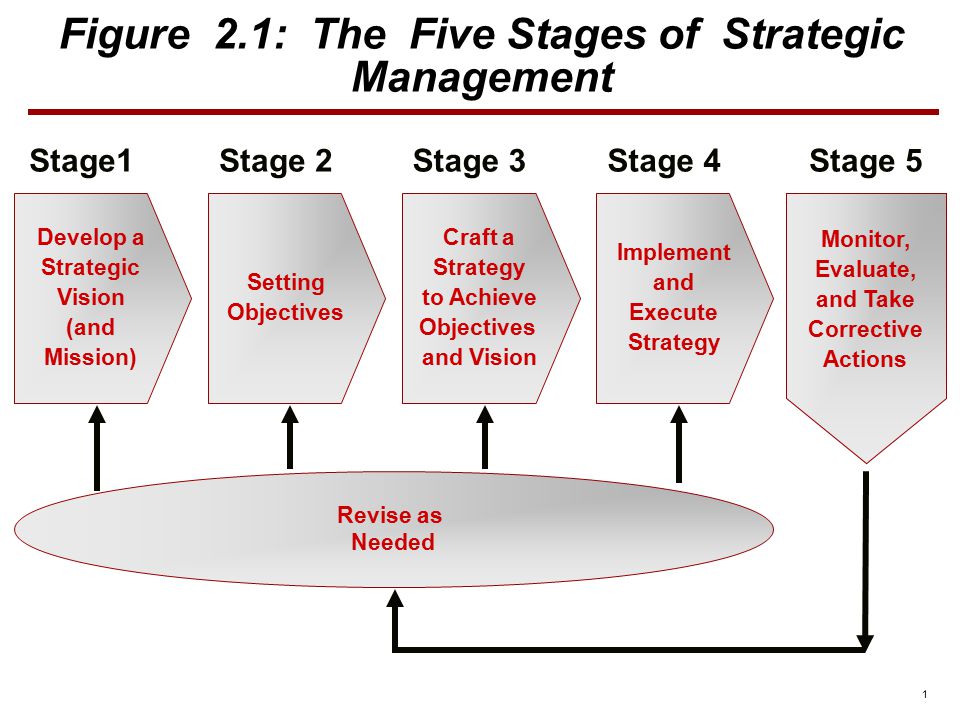 Figure 2.1: The Five Stages of Strategic Management

Stage1

Develop a Strategic Vision (and Mission)

Stage 2

Setting Objectives

Stage 3

Craft a Strategy to Achieve Objectives and Vision

Stage 4

Implement and Execute Strategy

Stage 5

Monitor, Evaluate, and Take Corrective Actions

Revise as Needed

1